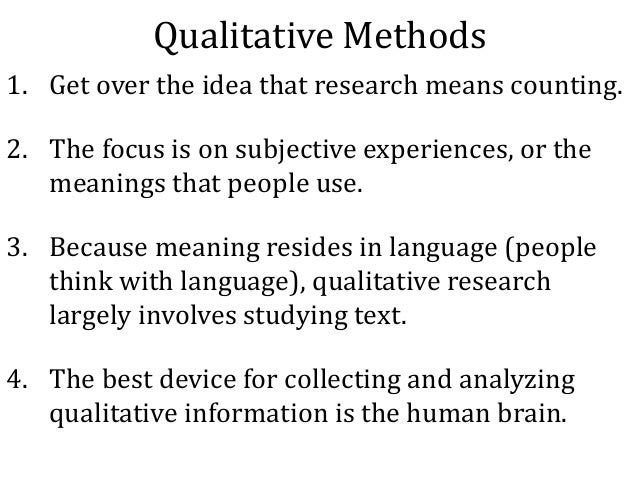 Qualitative Methods

1. Get over the idea that research means counting.

2. The focus is on subjective experiences, or the meanings that people use.

3. Because meaning resides in language (people think with language), qualitative research largely involves studying text.

4. The best device for collecting and analyzing qualitative information is the human brain.